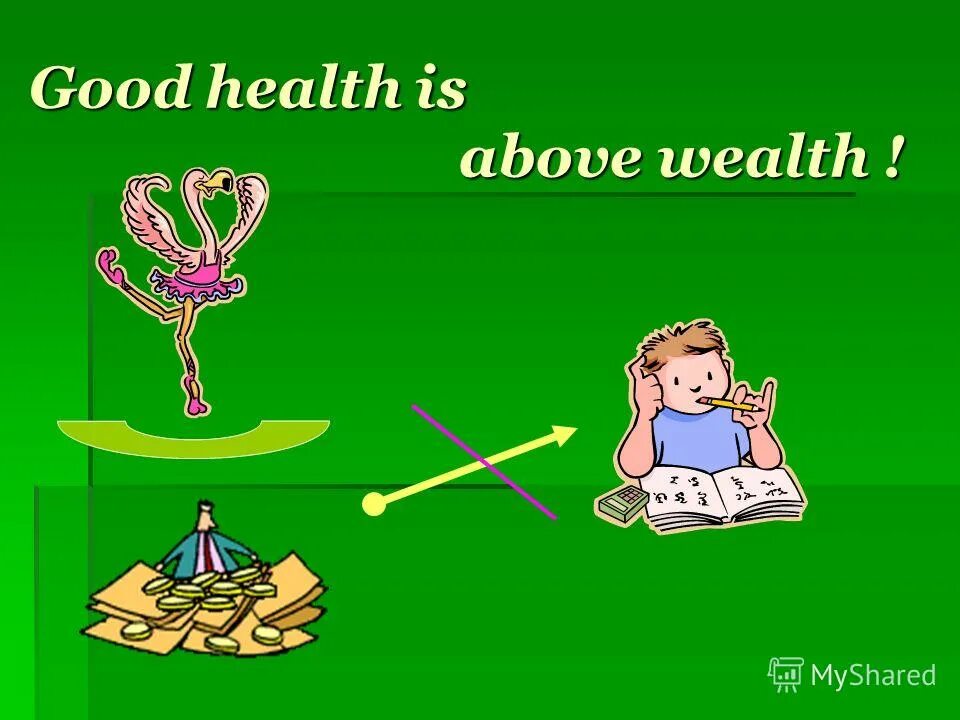 Good health is
above wealth !

MyShared